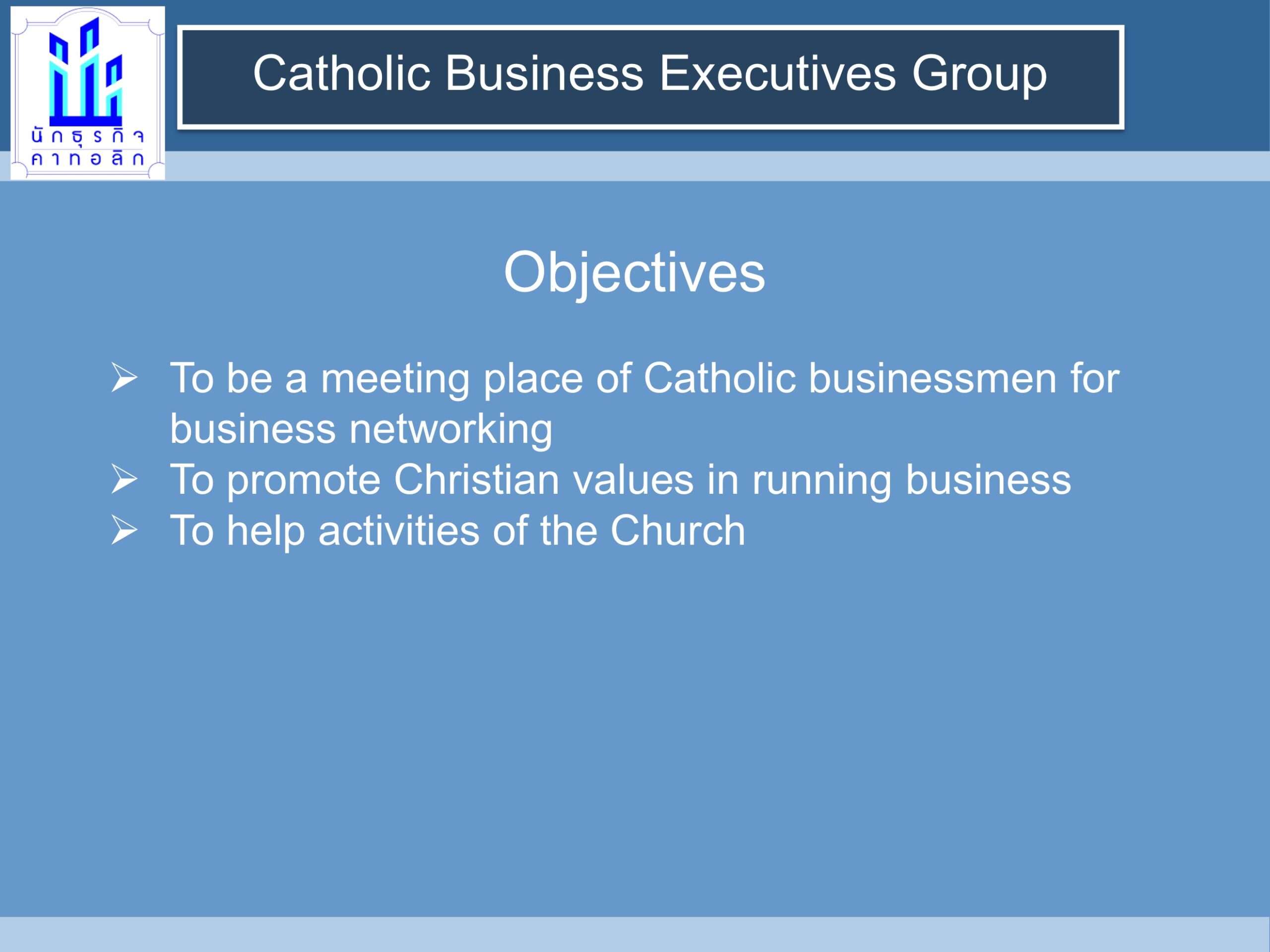 นักธุรกิจ
คาทอลิก

Catholic Business Executives Group

Objectives

➢ To be a meeting place of Catholic businessmen for business networking
➢ To promote Christian values in running business
➢ To help activities of the Church